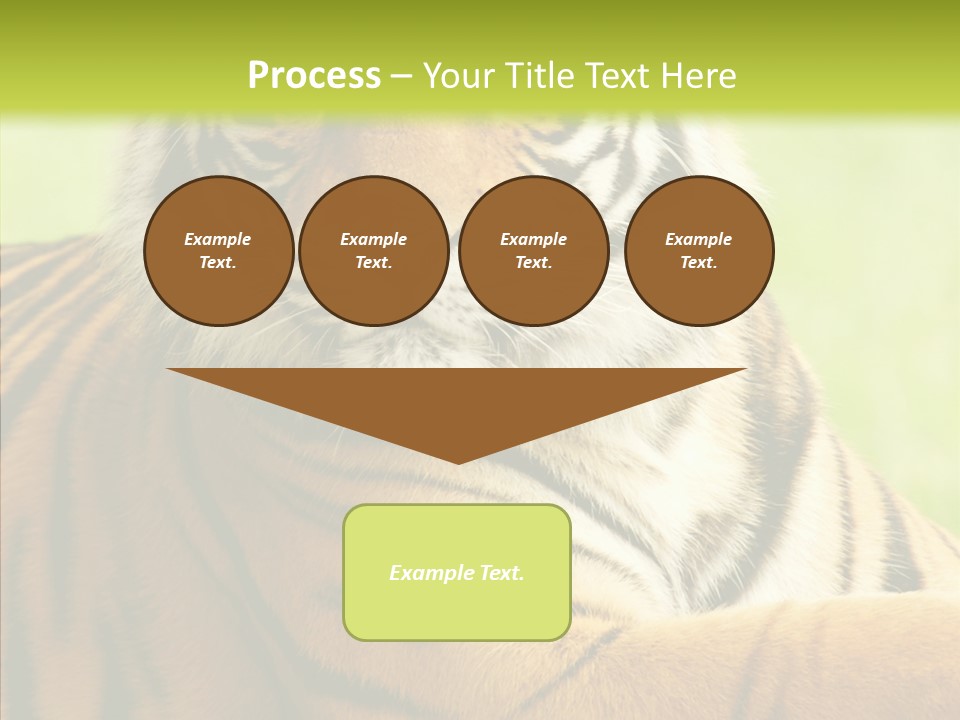 Process – Your Title Text Here

Example Text.

Example Text.

Example Text.

Example Text.

Example Text.